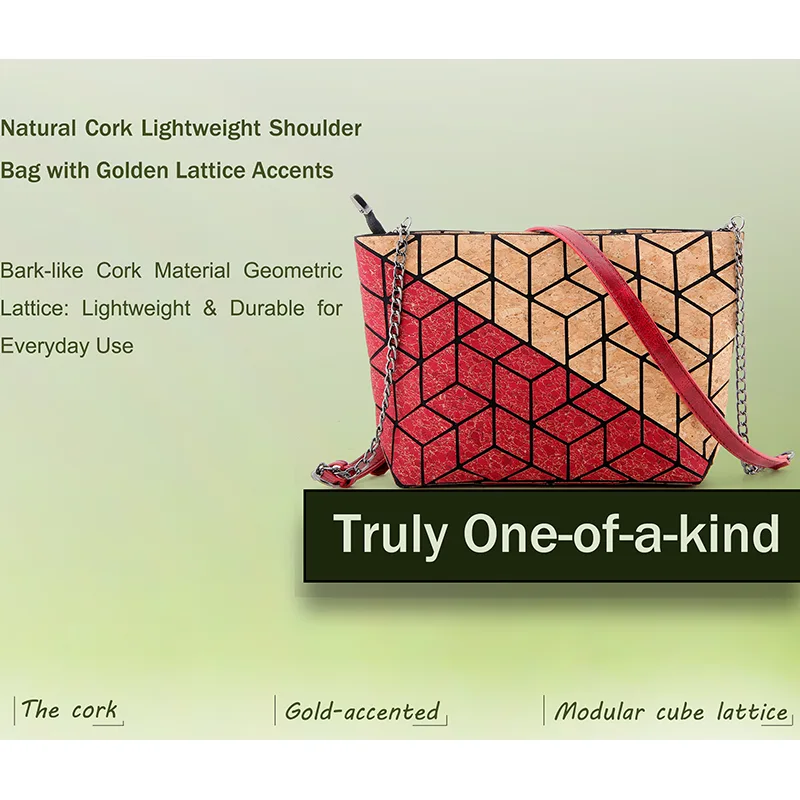 Natural Cork Lightweight Shoulder Bag with Golden Lattice Accents

Bark-like Cork Material Geometric Lattice: Lightweight & Durable for Everyday Use

Truly One-of-a-kind

The cork

Gold-accented

Modular cube lattice